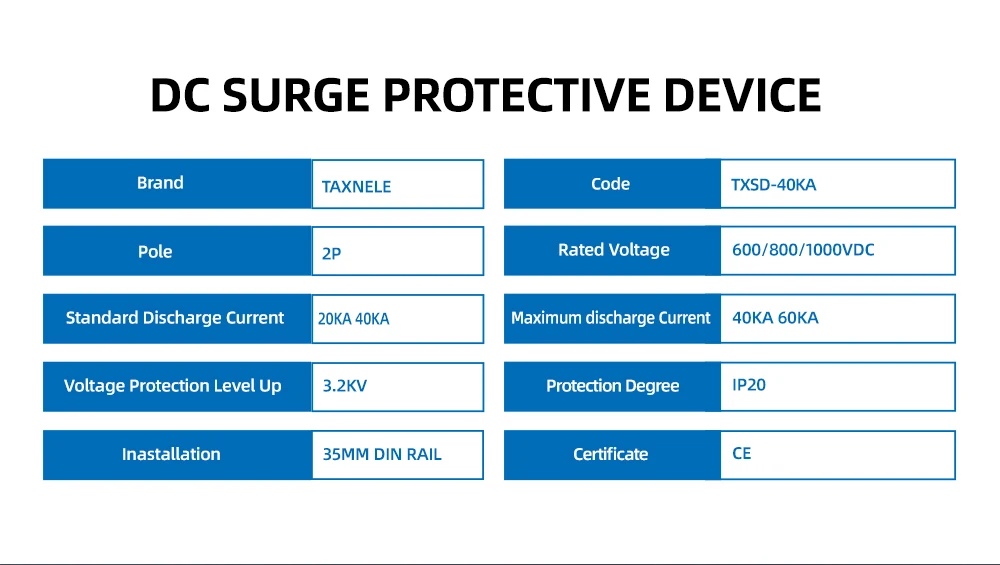 DC SURGE PROTECTIVE DEVICE

| Brand | TAXNELE |
|---|---|
| Pole | 2P |
| Standard Discharge Current | 20KA 40KA |
| Voltage Protection Level Up | 3.2KV |
| Inastallation | 35MM DIN RAIL |

| Code | TXSD-40KA |
|---|---|
| Rated Voltage | 600/800/1000VDC |
| Maximum discharge Current | 40KA 60KA |
| Protection Degree | IP20 |
| Certificate | CE |